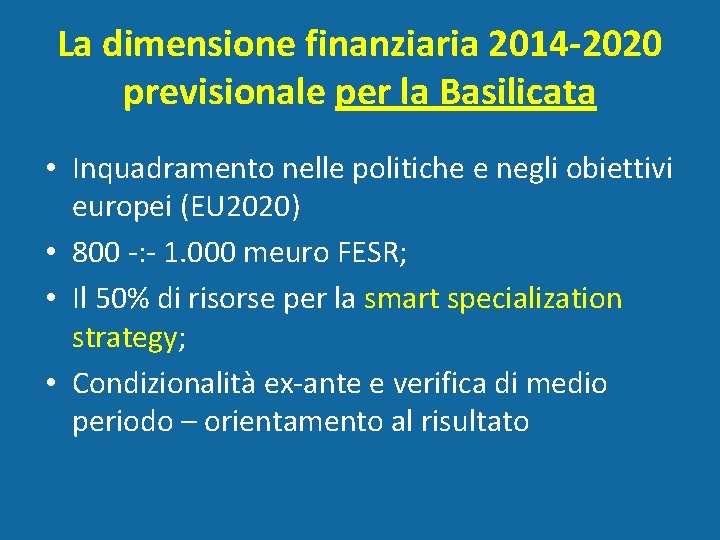 La dimensione finanziaria 2014-2020 previsionale per la Basilicata

• Inquadramento nelle politiche e negli obiettivi europei (EU2020)
• 800 -:- 1.000 meuro FESR;
• Il 50% di risorse per la smart specialization strategy;
• Condizionalità ex-ante e verifica di medio periodo – orientamento al risultato